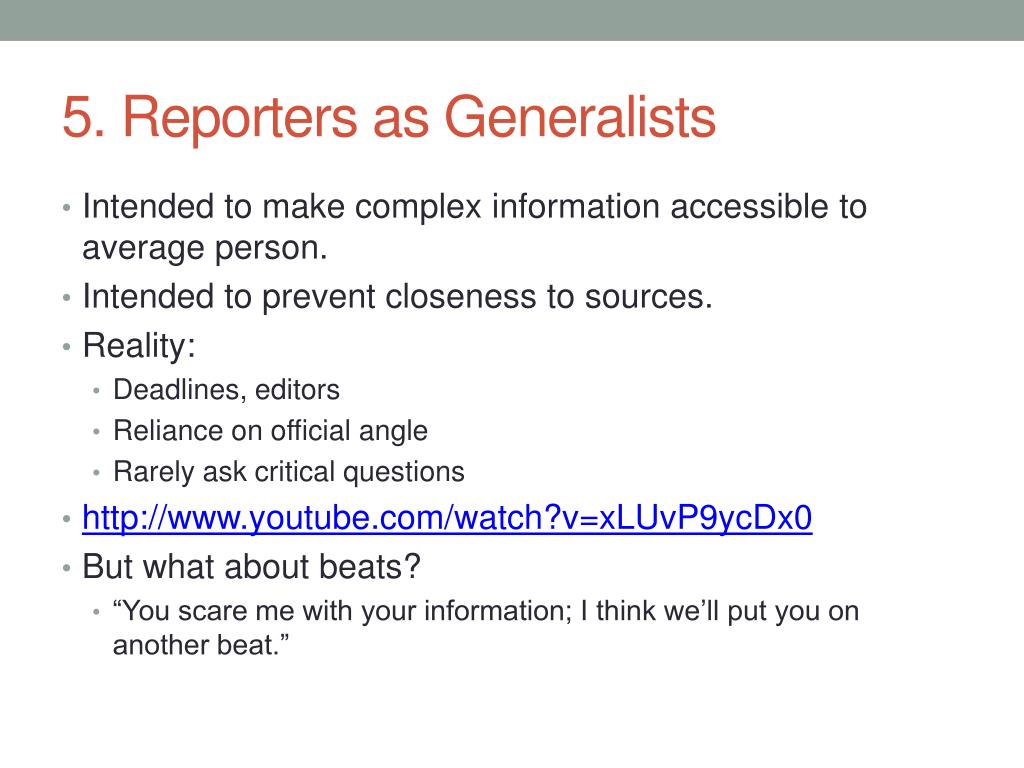 5. Reporters as Generalists

• Intended to make complex information accessible to average person.
• Intended to prevent closeness to sources.
• Reality:
  • Deadlines, editors
  • Reliance on official angle
  • Rarely ask critical questions
• http://www.youtube.com/watch?v=xLUvP9ycDx0
• But what about beats?
  • “You scare me with your information; I think we’ll put you on another beat.”